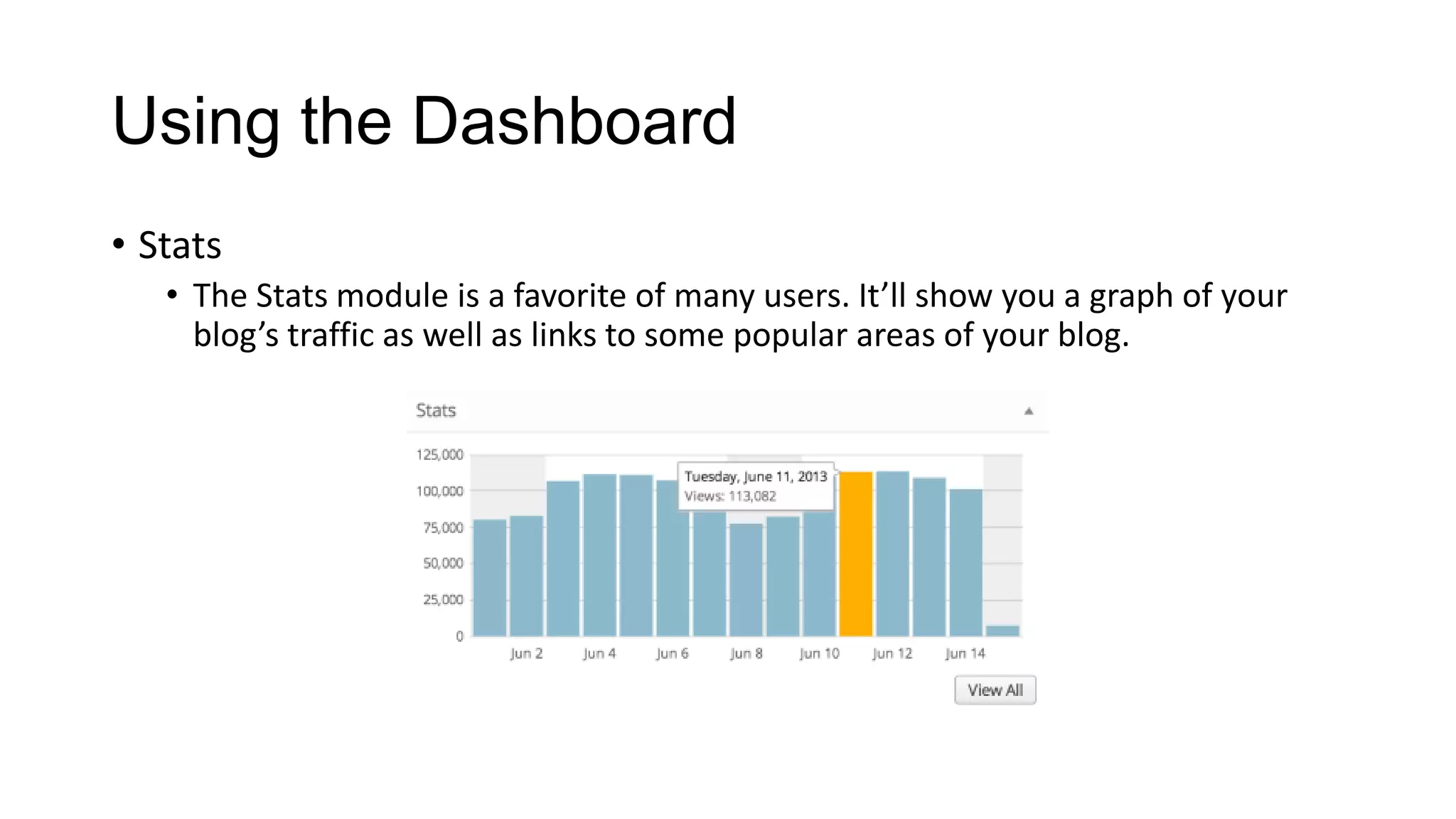 Using the Dashboard

• Stats
  • The Stats module is a favorite of many users. It'll show you a graph of your blog's traffic as well as links to some popular areas of your blog.

Stats

125,000
100,000
75,000
50,000
25,000
0

Tuesday, June 11, 2013
Views: 113,082

Jun 2 Jun 4 Jun 6 Jun 8 Jun 10 Jun 12 Jun 14

View All